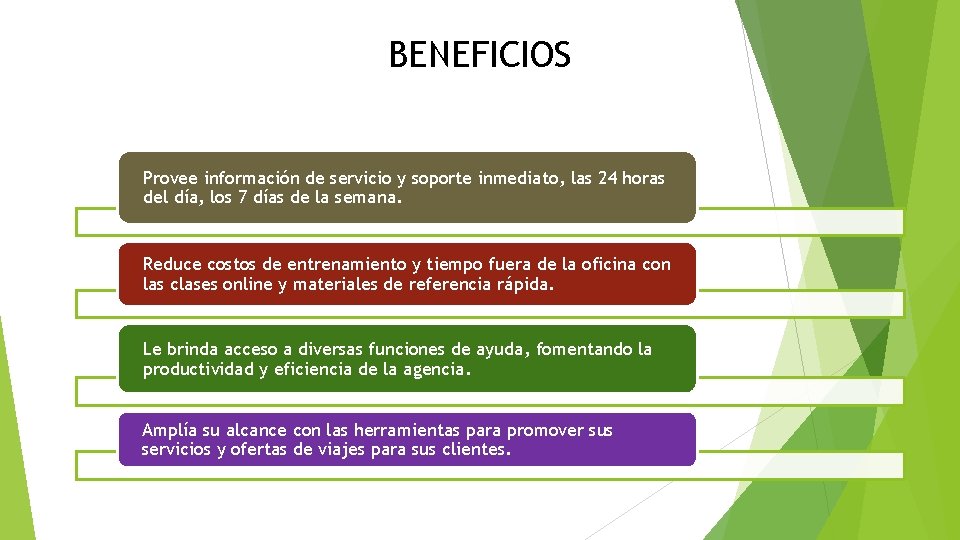 BENEFICIOS

Provee información de servicio y soporte inmediato, las 24 horas del día, los 7 días de la semana.

Reduce costos de entrenamiento y tiempo fuera de la oficina con las clases online y materiales de referencia rápida.

Le brinda acceso a diversas funciones de ayuda, fomentando la productividad y eficiencia de la agencia.

Amplía su alcance con las herramientas para promover sus servicios y ofertas de viajes para sus clientes.